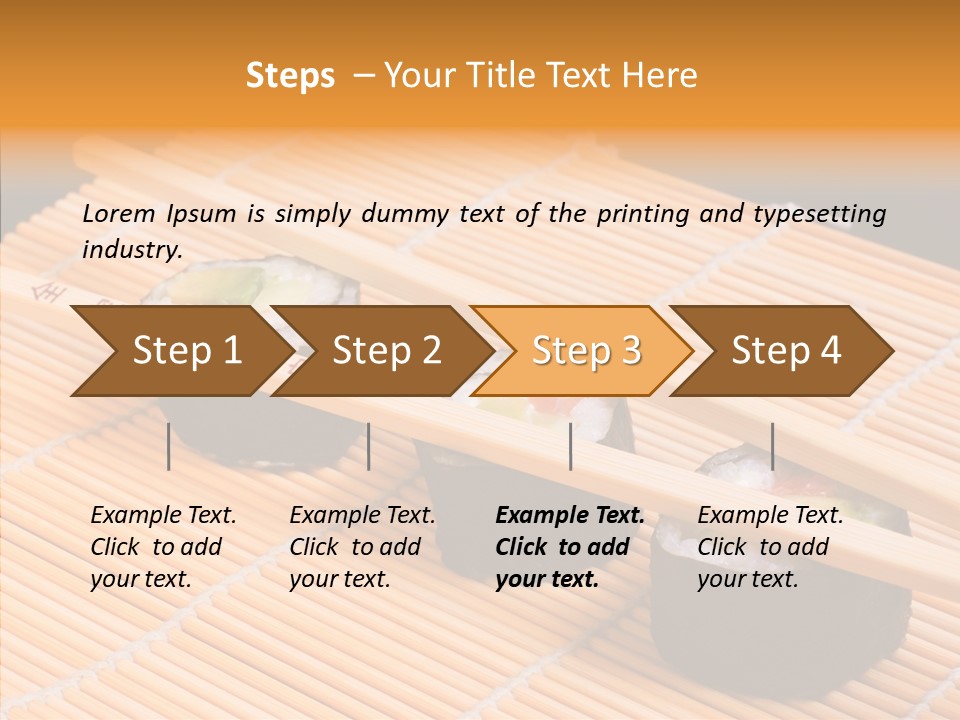 Steps – Your Title Text Here

Lorem Ipsum is simply dummy text of the printing and typesetting industry.

Step 1

Step 2

Step 3

Step 4

Example Text. Click to add your text.

Example Text. Click to add your text.

Example Text. Click to add your text.

Example Text. Click to add your text.